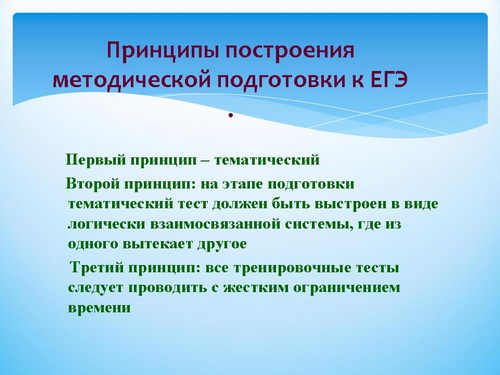 Принципы построения методической подготовки к ЕГЭ

.

Первый принцип – тематический

Второй принцип: на этапе подготовки тематический тест должен быть выстроен в виде логически взаимосвязанной системы, где из одного вытекает другое

Третий принцип: все тренировочные тесты следует проводить с жестким ограничением времени